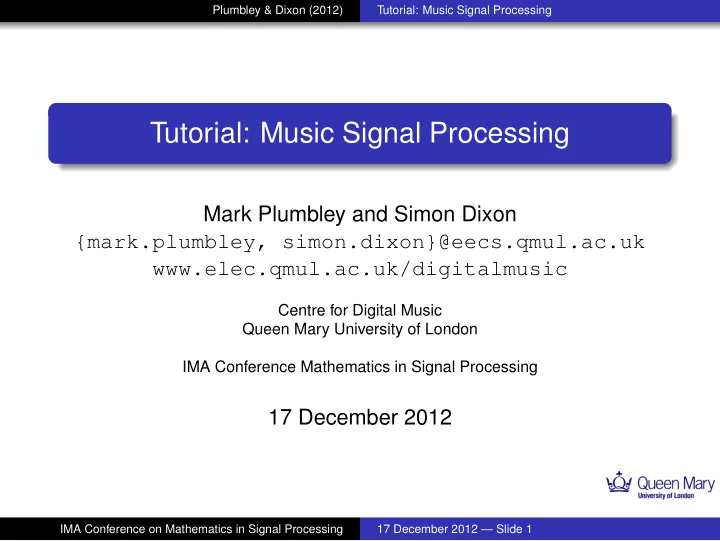 Plumbley & Dixon (2012) Tutorial: Music Signal Processing

Tutorial: Music Signal Processing

Mark Plumbley and Simon Dixon
{mark.plumbley, simon.dixon}@eecs.qmul.ac.uk
www.elec.qmul.ac.uk/digitalmusic

Centre for Digital Music
Queen Mary University of London

IMA Conference Mathematics in Signal Processing

17 December 2012

Queen Mary
University of London

IMA Conference on Mathematics in Signal Processing 17 December 2012 — Slide 1